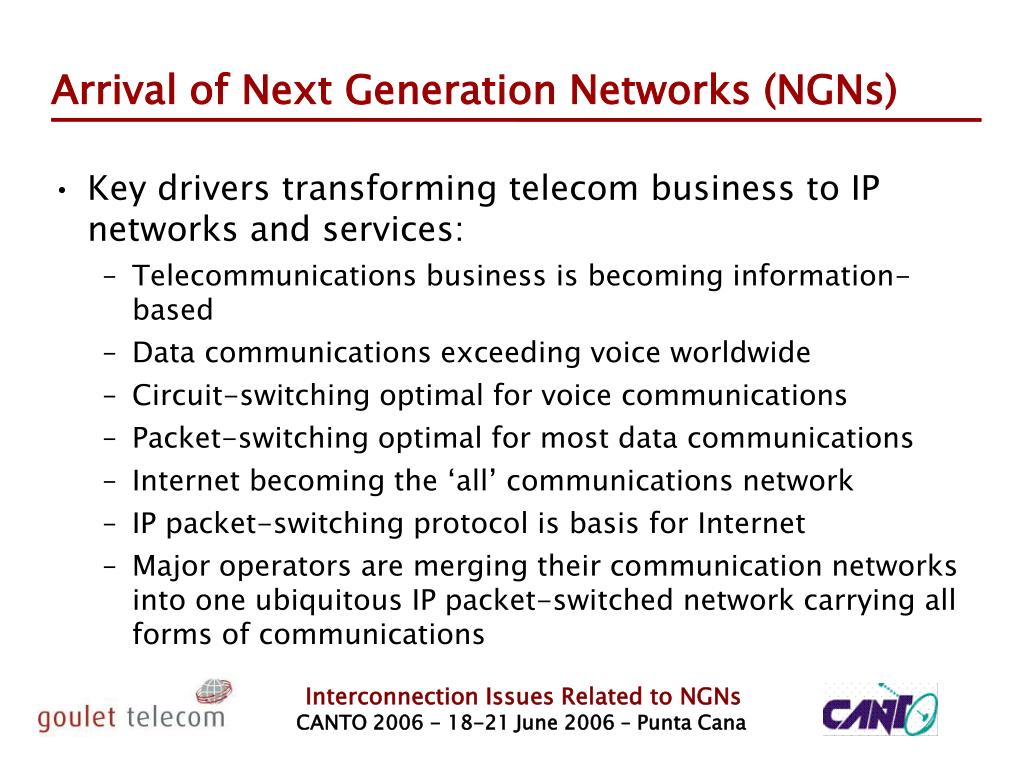 Arrival of Next Generation Networks (NGNs)

• Key drivers transforming telecom business to IP networks and services:
– Telecommunications business is becoming information-based
– Data communications exceeding voice worldwide
– Circuit-switching optimal for voice communications
– Packet-switching optimal for most data communications
– Internet becoming the ‘all’ communications network
– IP packet-switching protocol is basis for Internet
– Major operators are merging their communication networks into one ubiquitous IP packet-switched network carrying all forms of communications

goulet telecom

Interconnection Issues Related to NGNs
CANTO 2006 - 18-21 June 2006 - Punta Cana

CANTO